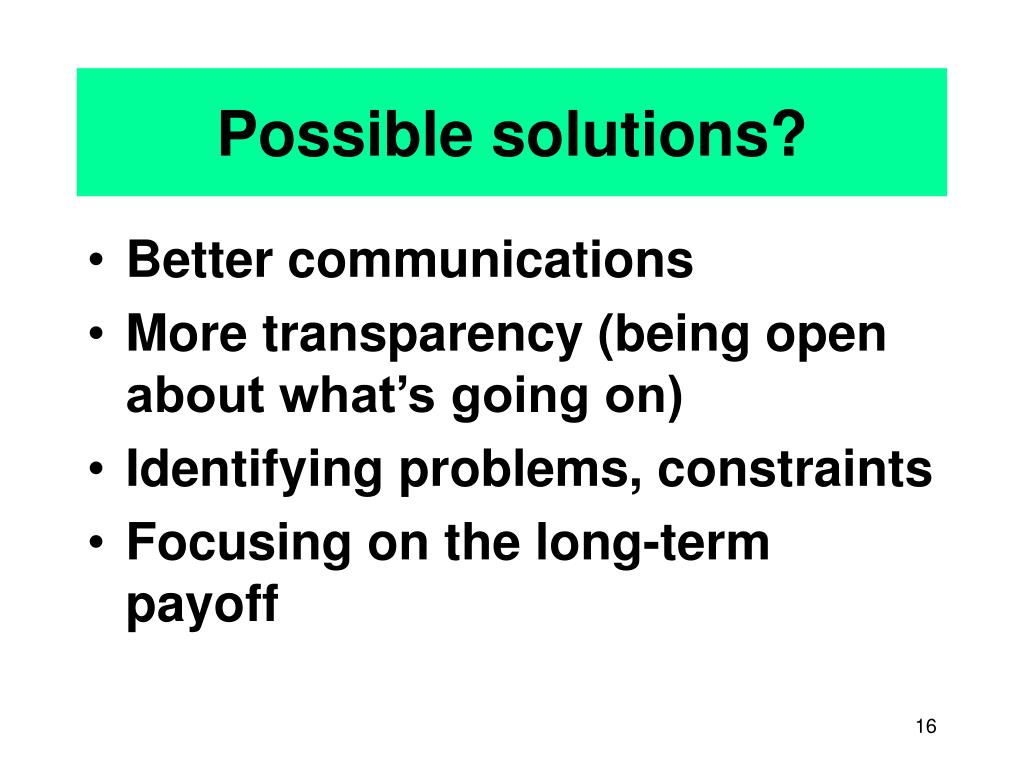 Possible solutions?

• Better communications
• More transparency (being open about what’s going on)
• Identifying problems, constraints
• Focusing on the long-term payoff

16